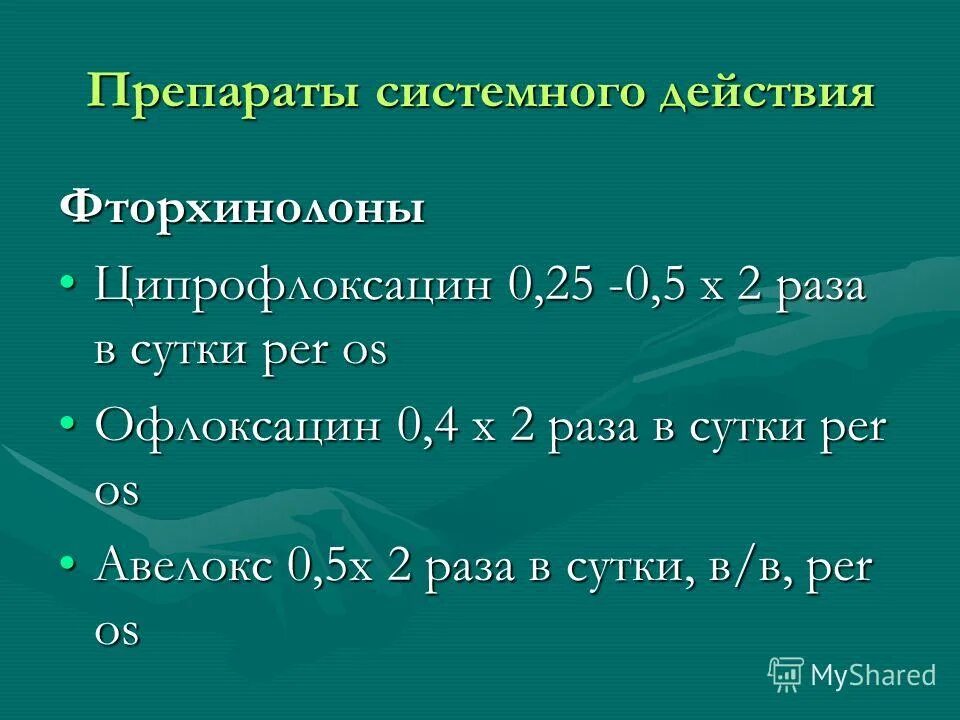 Препараты системного действия

Фторхинолоны

• Ципрофлоксацин 0,25 -0,5 х 2 раза в сутки per os

• Офлоксацин 0,4 х 2 раза в сутки per os

• Авелокс 0,5х 2 раза в сутки, в/в, per os

MyShared